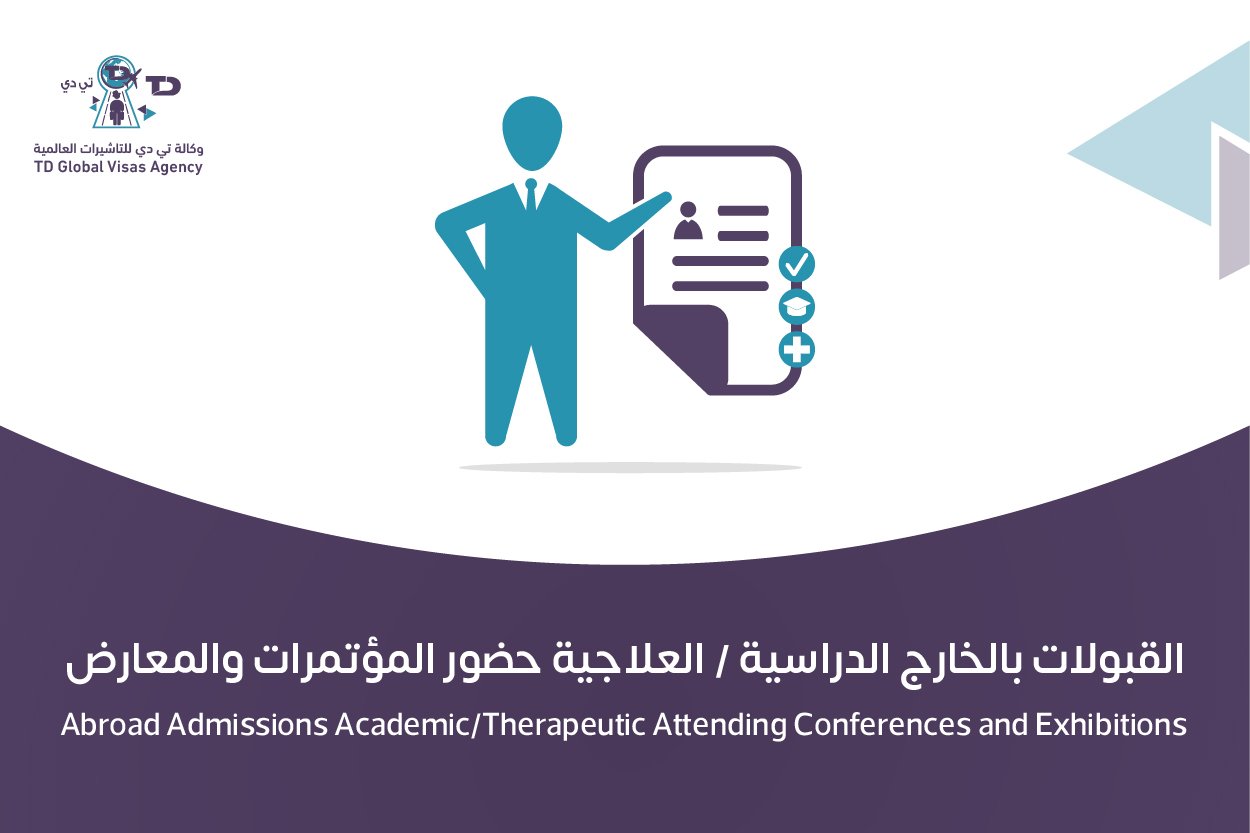 تي دي
TD
وكالة تي دي للتاشيرات العالمية
TD Global Visas Agency

القبولات بالخارج الدراسية / العلاجية حضور المؤتمرات والمعارض
Abroad Admissions Academic/Therapeutic Attending Conferences and Exhibitions